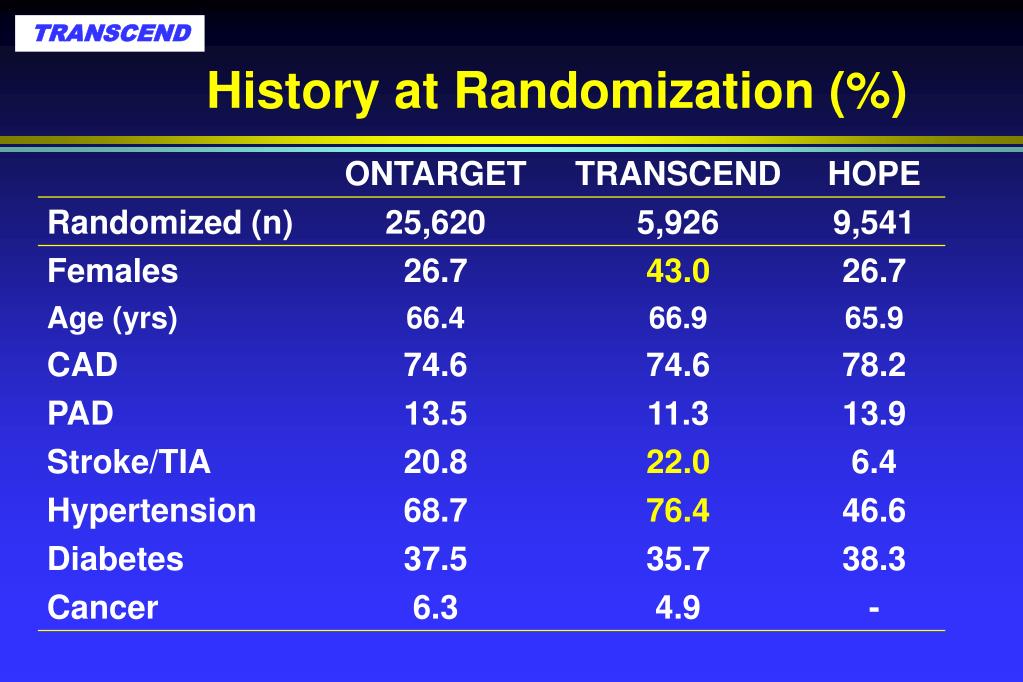 TRANSCEND

History at Randomization (%)

|  | ONTARGET | TRANSCEND | HOPE |
|---|---|---|---|
| Randomized (n) | 25,620 | 5,926 | 9,541 |
| Females | 26.7 | 43.0 | 26.7 |
| Age (yrs) | 66.4 | 66.9 | 65.9 |
| CAD | 74.6 | 74.6 | 78.2 |
| PAD | 13.5 | 11.3 | 13.9 |
| Stroke/TIA | 20.8 | 22.0 | 6.4 |
| Hypertension | 68.7 | 76.4 | 46.6 |
| Diabetes | 37.5 | 35.7 | 38.3 |
| Cancer | 6.3 | 4.9 | - |